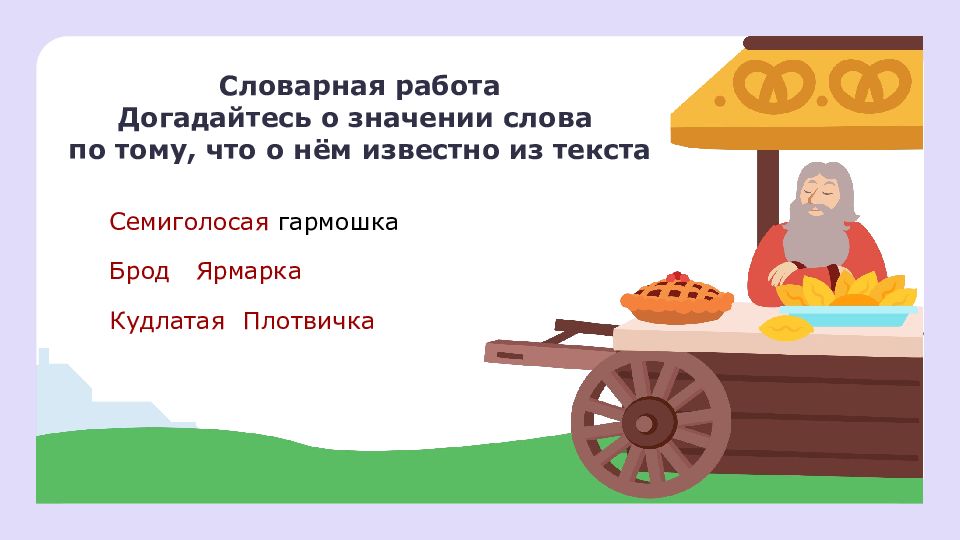 Словарная работа
Догадайтесь о значении слова
по тому, что о нём известно из текста

Семиголосая гармошка

Брод Ярмарка

Кудлатая Плотвичка